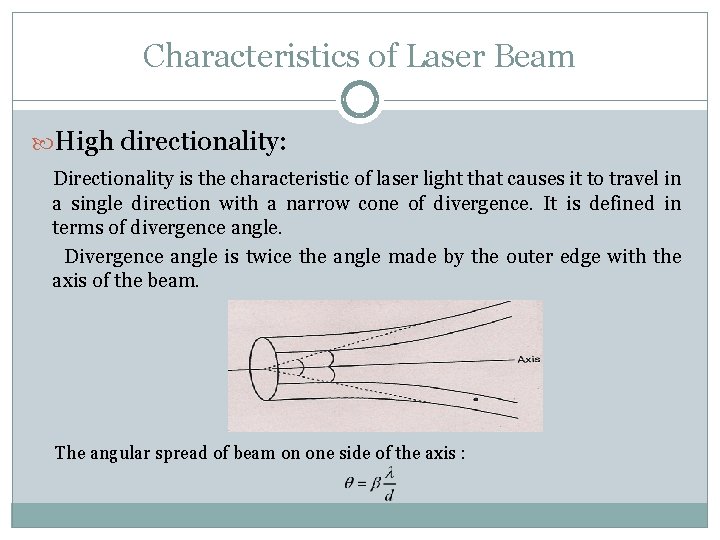 Characteristics of Laser Beam

High directionality:

Directionality is the characteristic of laser light that causes it to travel in a single direction with a narrow cone of divergence. It is defined in terms of divergence angle.

Divergence angle is twice the angle made by the outer edge with the axis of the beam.

Axis

The angular spread of beam on one side of the axis :

$\theta = \beta \frac{\lambda}{d}$